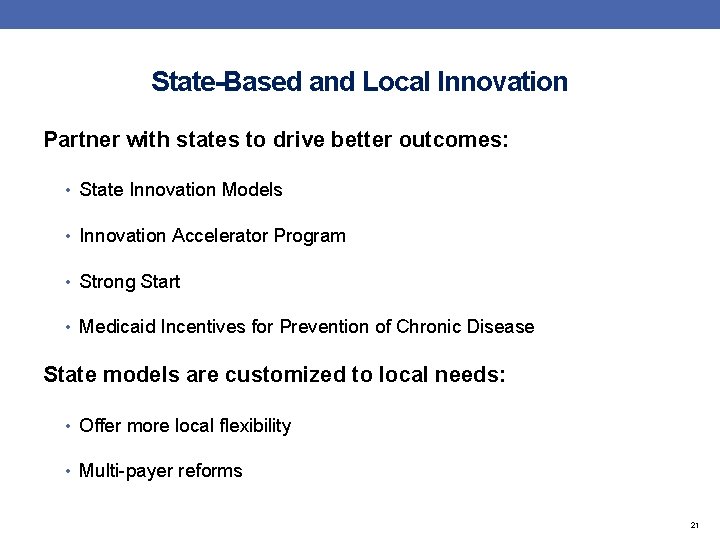 State-Based and Local Innovation

Partner with states to drive better outcomes:

• State Innovation Models

• Innovation Accelerator Program

• Strong Start

• Medicaid Incentives for Prevention of Chronic Disease

State models are customized to local needs:

• Offer more local flexibility

• Multi-payer reforms

21